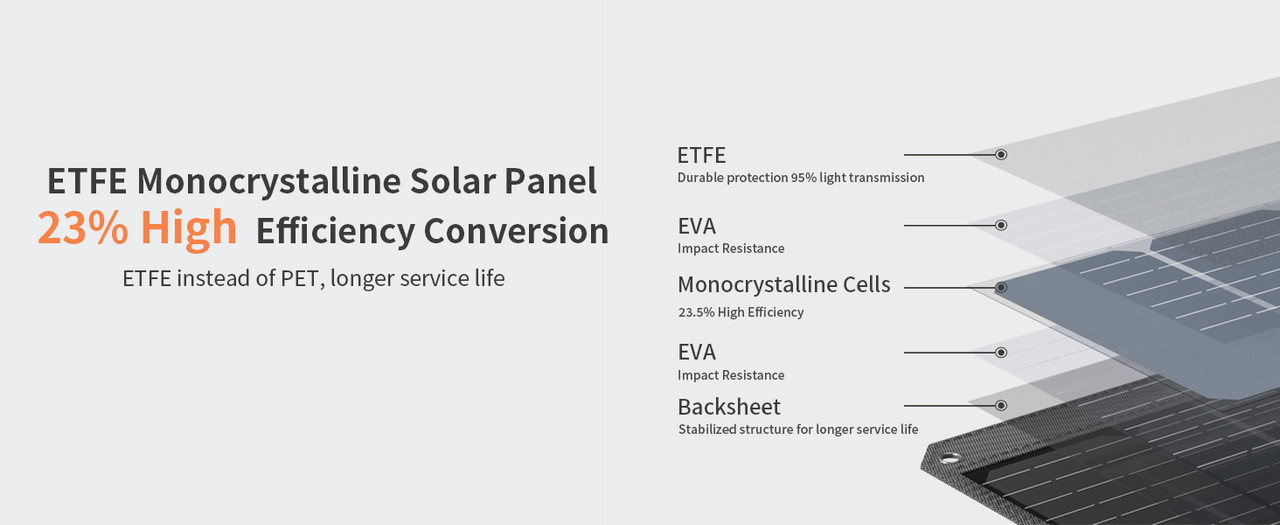 ETFE Monocrystalline Solar Panel
23% High Efficiency Conversion
ETFE instead of PET, longer service life

ETFE
Durable protection 95% light transmission

EVA
Impact Resistance

Monocrystalline Cells
23.5% High Efficiency

EVA
Impact Resistance

Backsheet
Stabilized structure for longer service life